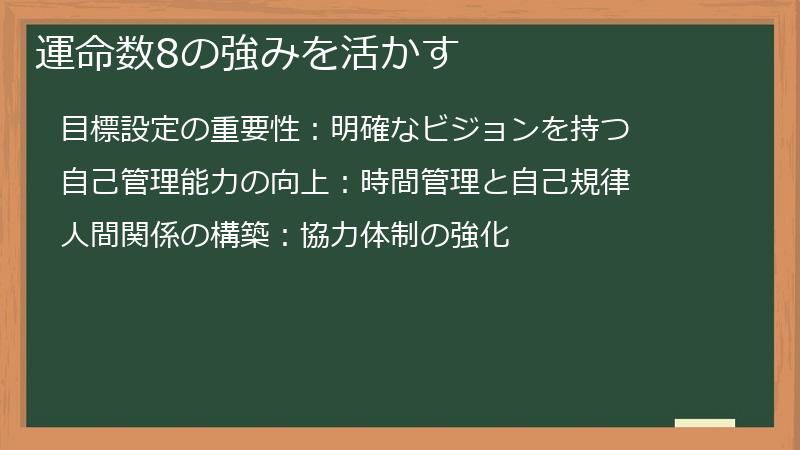 運命数8の強みを活かす

目標設定の重要性：明確なビジョンを持つ

自己管理能力の向上：時間管理と自己規律

人間関係の構築：協力体制の強化